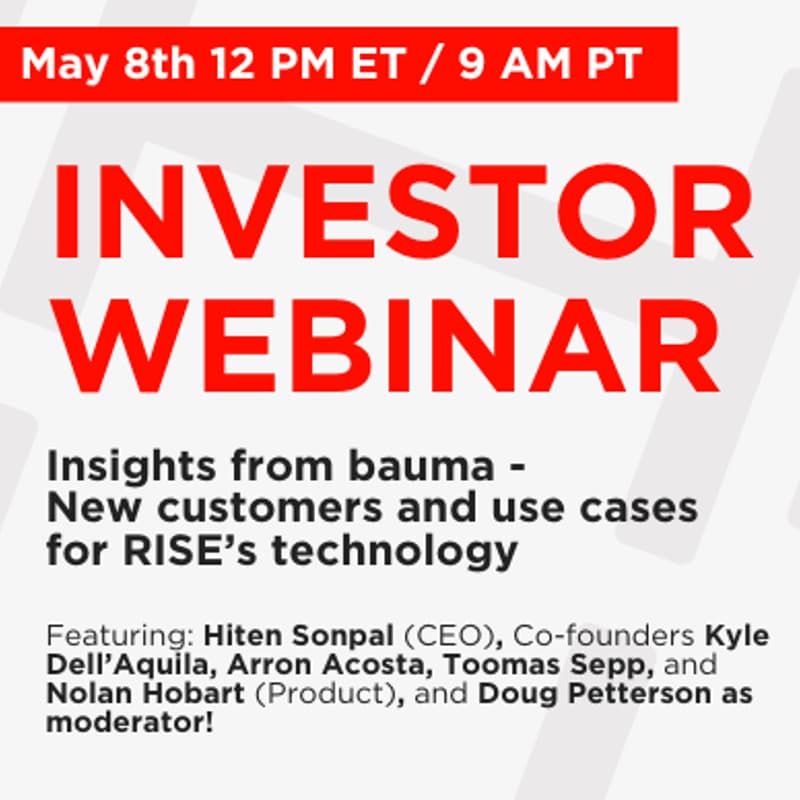 May 8th 12 PM ET / 9 AM PT

INVESTOR WEBINAR

Insights from bauma - New customers and use cases for RISE's technology

Featuring: Hiten Sonpal (CEO), Co-founders Kyle Dell'Aquila, Arron Acosta, Toomas Sepp, and Nolan Hobart (Product), and Doug Petterson as moderator!